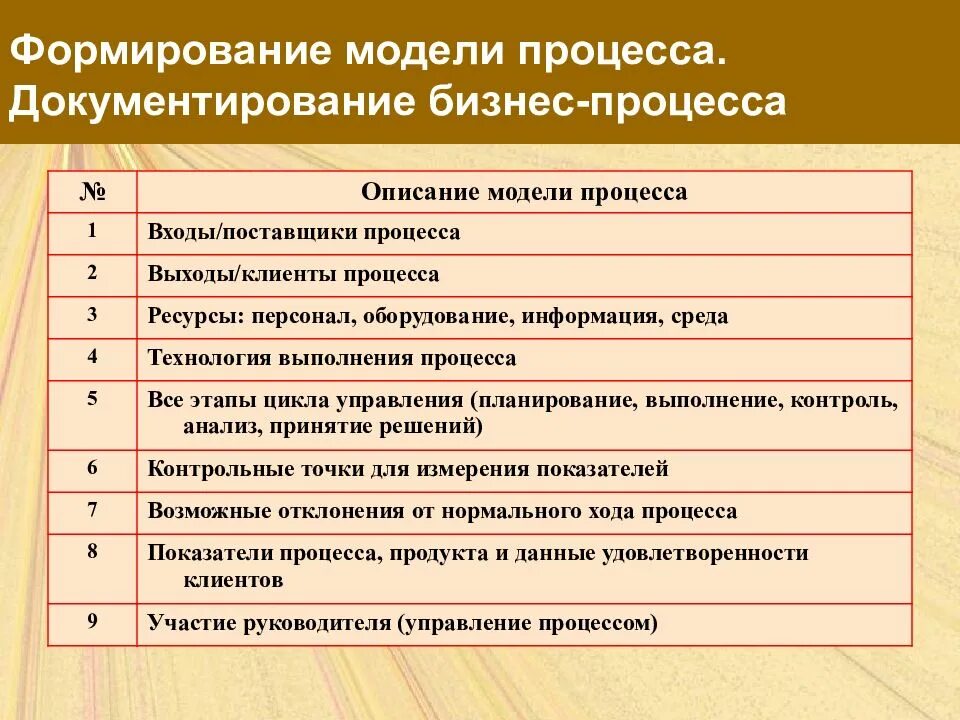 Формирование модели процесса. Документирование бизнес-процесса

| № | Описание модели процесса |
|---|---|
| 1 | Входы/поставщики процесса |
| 2 | Выходы/клиенты процесса |
| 3 | Ресурсы: персонал, оборудование, информация, среда |
| 4 | Технология выполнения процесса |
| 5 | Все этапы цикла управления (планирование, выполнение, контроль, анализ, принятие решений) |
| 6 | Контрольные точки для измерения показателей |
| 7 | Возможные отклонения от нормального хода процесса |
| 8 | Показатели процесса, продукта и данные удовлетворенности клиентов |
| 9 | Участие руководителя (управление процессом) |